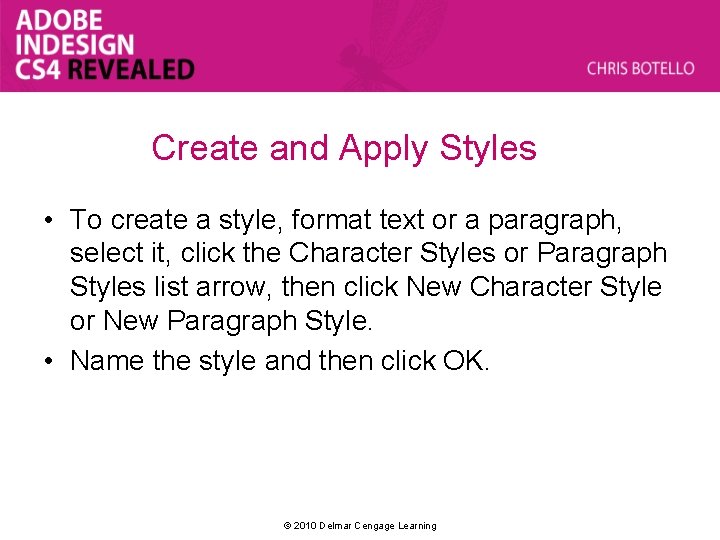 ADOBE INDESIGN CS4 REVEALED

CHRIS BOTELLO

Create and Apply Styles

• To create a style, format text or a paragraph, select it, click the Character Styles or Paragraph Styles list arrow, then click New Character Style or New Paragraph Style.

• Name the style and then click OK.

© 2010 Delmar Cengage Learning